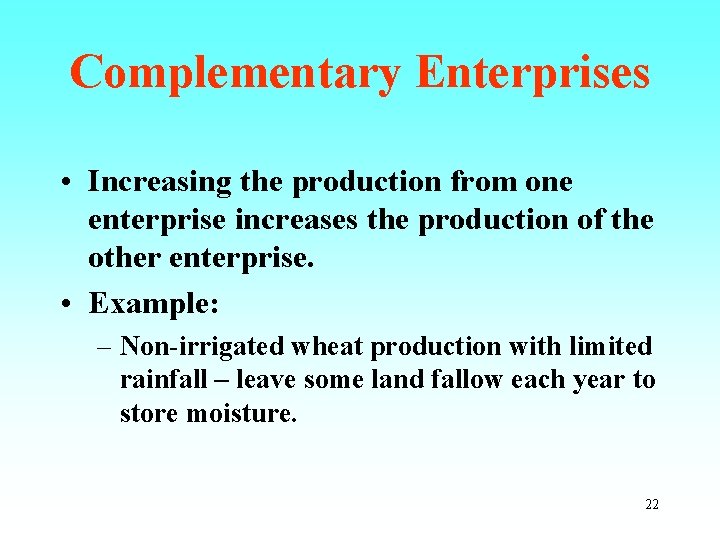 Complementary Enterprises

• Increasing the production from one enterprise increases the production of the other enterprise.

• Example:

– Non-irrigated wheat production with limited rainfall – leave some land fallow each year to store moisture.

22